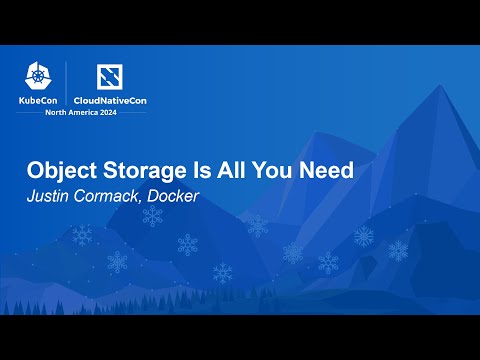 KubeCon CloudNativeCon
North America 2024

Object Storage Is All You Need
Justin Cormack, Docker